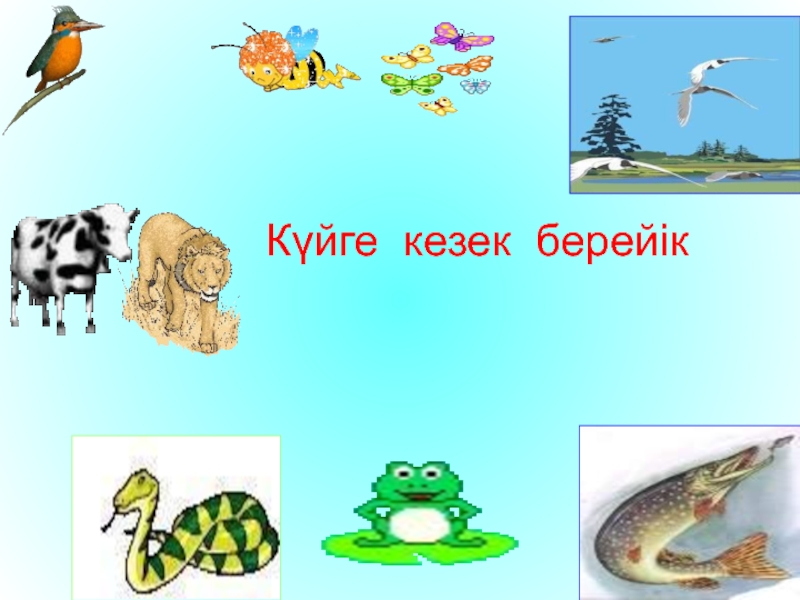 Күйге кезек берейік